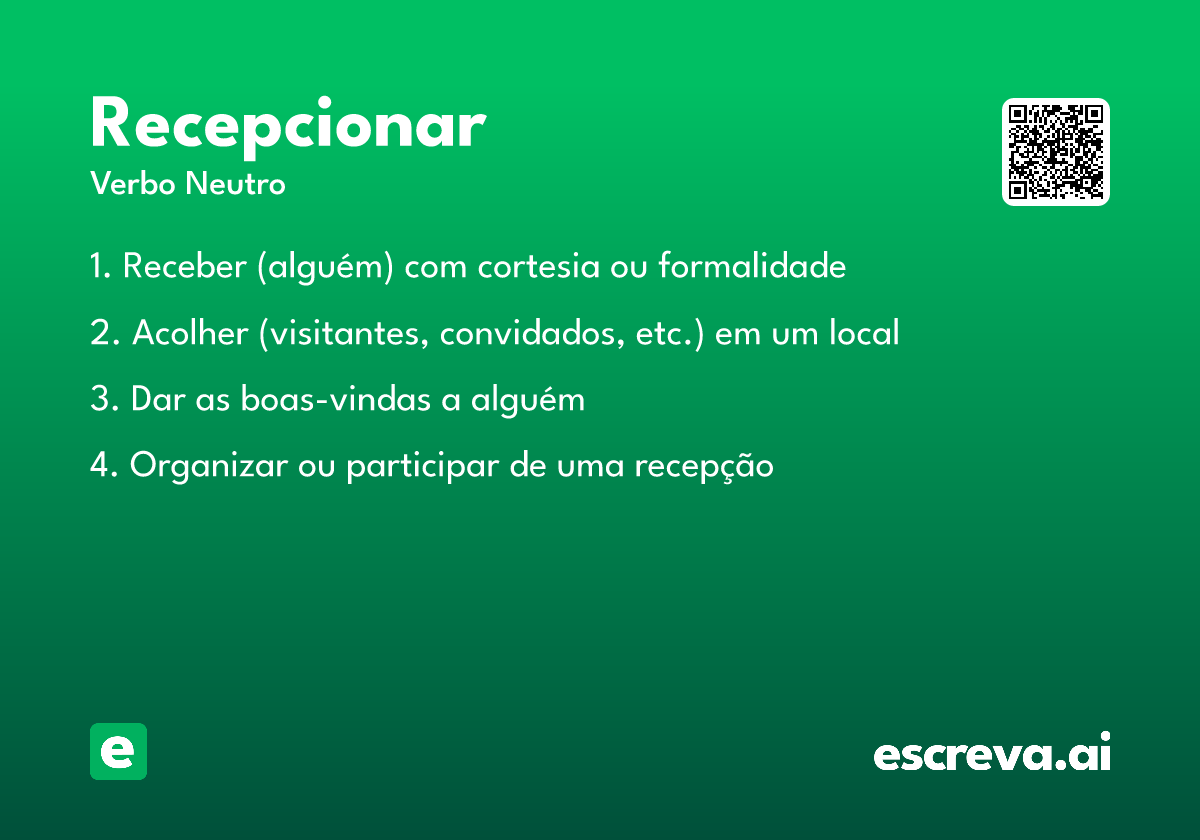 Recepcionar
Verbo Neutro

1. Receber (alguém) com cortesia ou formalidade

2. Acolher (visitantes, convidados, etc.) em um local

3. Dar as boas-vindas a alguém

4. Organizar ou participar de uma recepção

e

escreva.ai